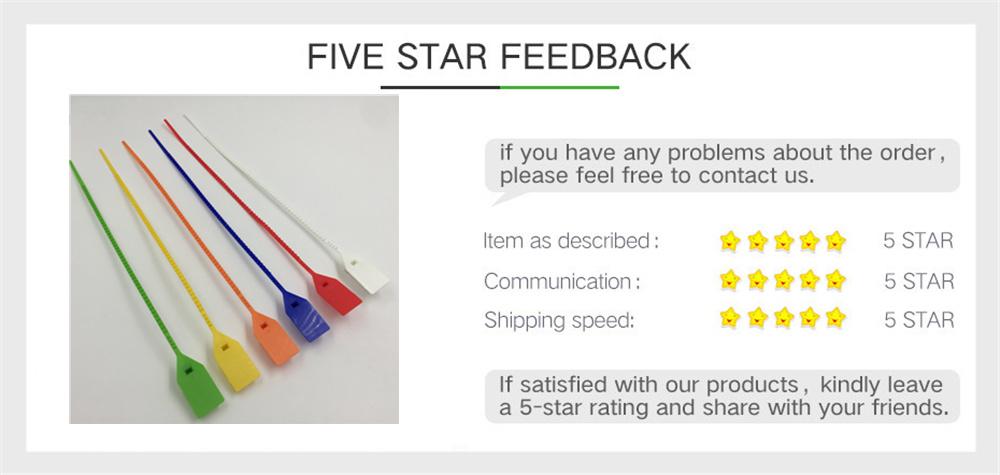 FIVE STAR FEEDBACK

if you have any problems about the order, please feel free to contact us.

Item as described: 5 STAR
Communication: 5 STAR
Shipping speed: 5 STAR

If satisfied with our products, kindly leave a 5-star rating and share with your friends.